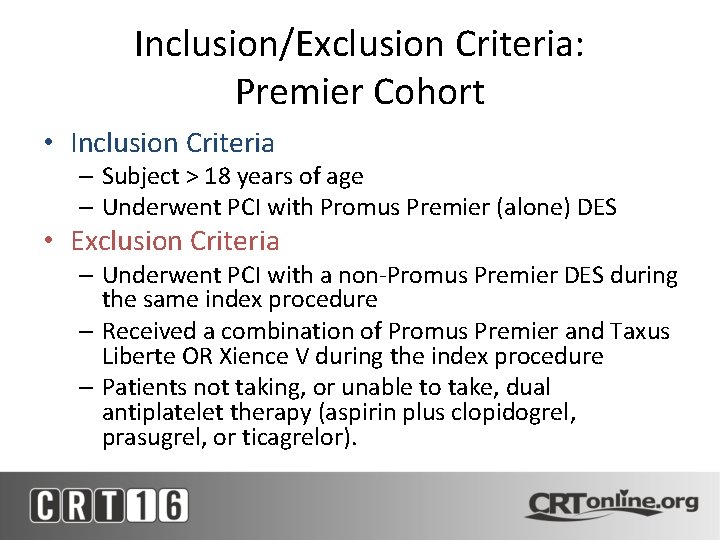 Inclusion/Exclusion Criteria: Premier Cohort

• Inclusion Criteria
– Subject > 18 years of age
– Underwent PCI with Promus Premier (alone) DES

• Exclusion Criteria
– Underwent PCI with a non-Promus Premier DES during the same index procedure
– Received a combination of Promus Premier and Taxus Liberte OR Xience V during the index procedure
– Patients not taking, or unable to take, dual antiplatelet therapy (aspirin plus clopidogrel, prasugrel, or ticagrelor).

CRT16

CRTonline.org